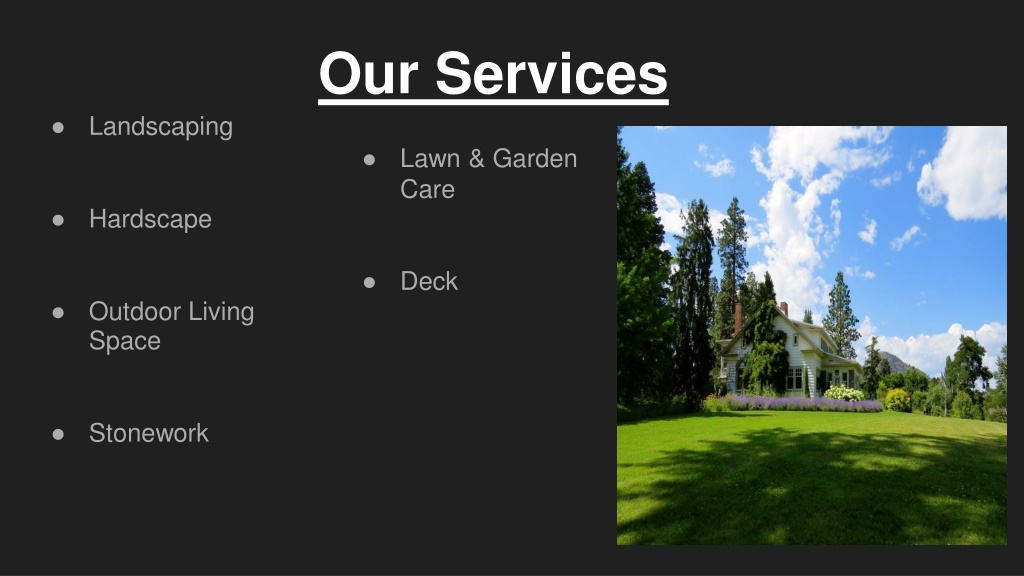 Our Services

● Landscaping

● Hardscape

● Outdoor Living Space

● Stonework

● Lawn & Garden Care

● Deck